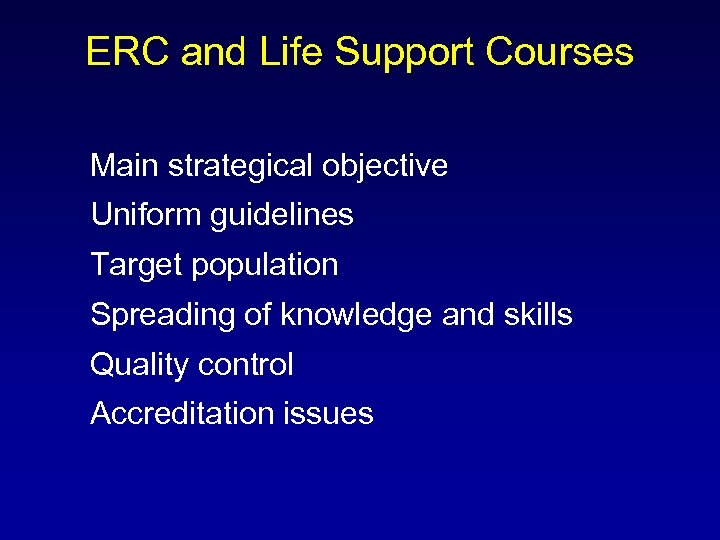 ERC and Life Support Courses

Main strategical objective

Uniform guidelines

Target population

Spreading of knowledge and skills

Quality control

Accreditation issues